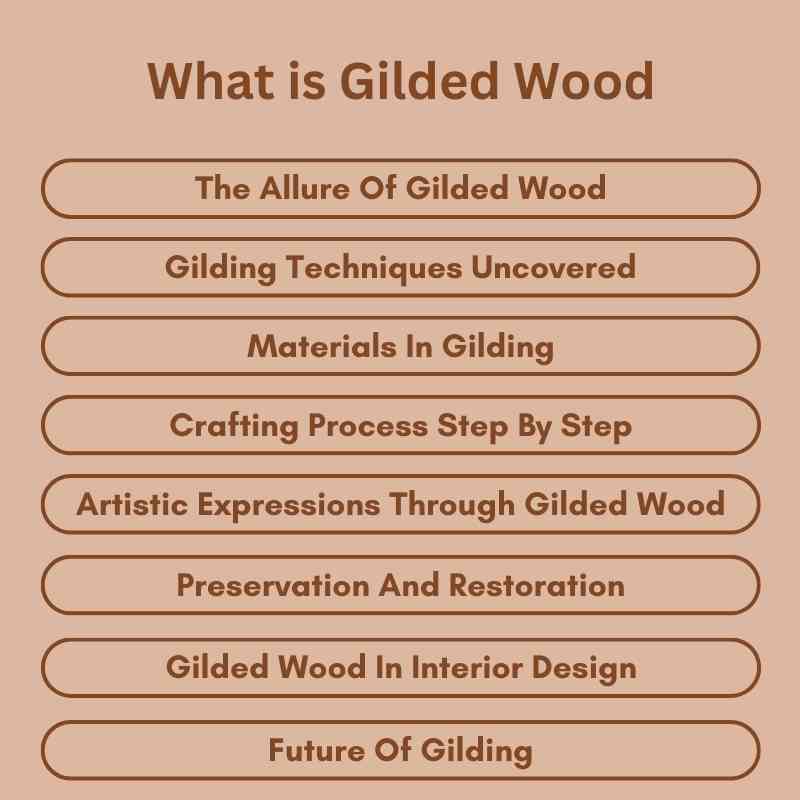 What is Gilded Wood

The Allure Of Gilded Wood

Gilding Techniques Uncovered

Materials In Gilding

Crafting Process Step By Step

Artistic Expressions Through Gilded Wood

Preservation And Restoration

Gilded Wood In Interior Design

Future Of Gilding